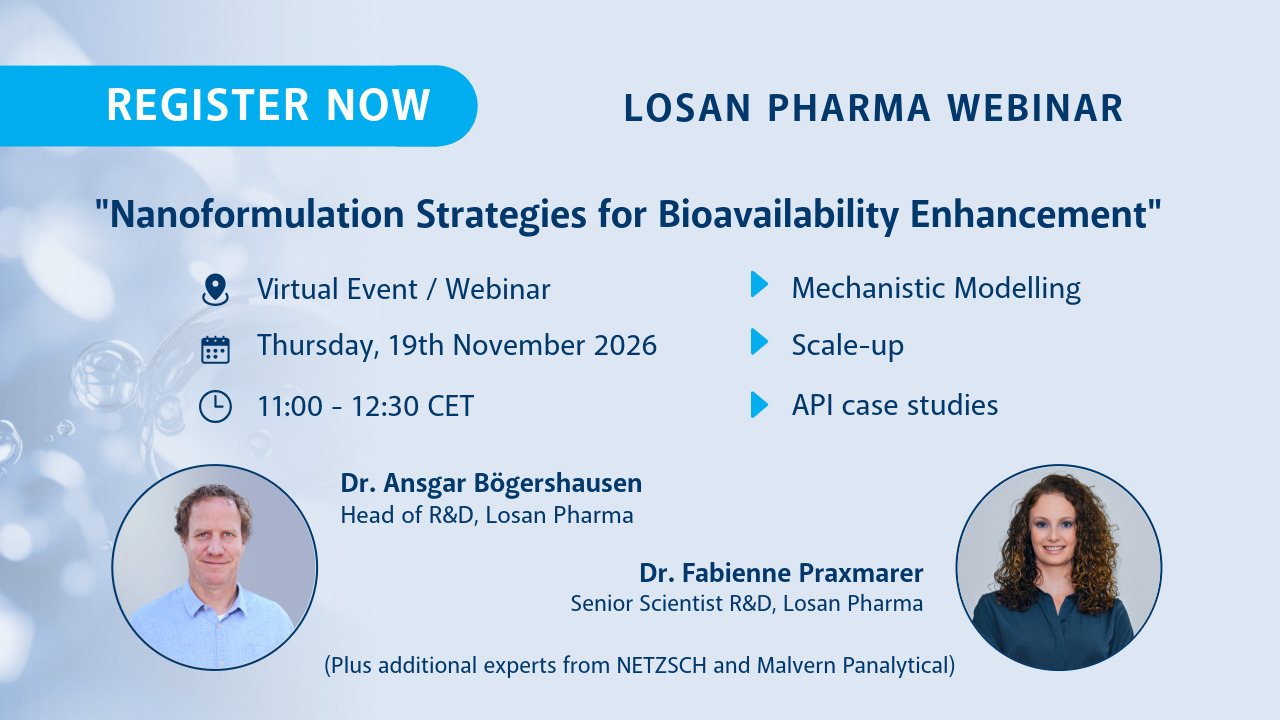 REGISTER NOW

LOSAN PHARMA WEBINAR

"Nanoformulation Strategies for Bioavailability Enhancement"

Virtual Event / Webinar

Thursday, 19th November 2026

11:00 - 12:30 CET

Mechanistic Modelling

Scale-up

API case studies

Dr. Ansgar Bögershausen
Head of R&D, Losan Pharma

Dr. Fabienne Praxmarer
Senior Scientist R&D, Losan Pharma

(Plus additional experts from NETZSCH and Malvern Panalytical)